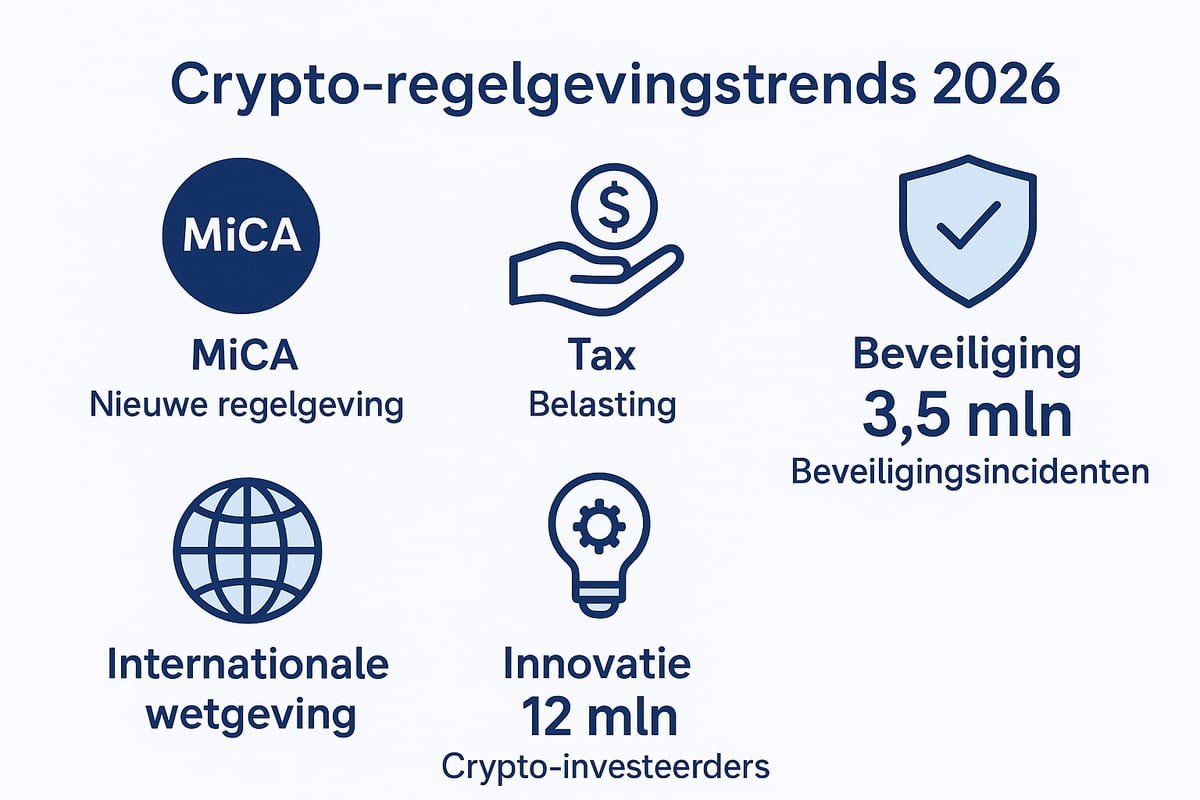 Crypto-regelgevingstrends 2026

MiCA

MiCA
Nieuwe regelgeving

$

Tax
Belasting

Beveiliging
3,5 mln
Beveiligingsincidenten

Internationale wetgeving

Innovatie
12 mln
Crypto-investeerders